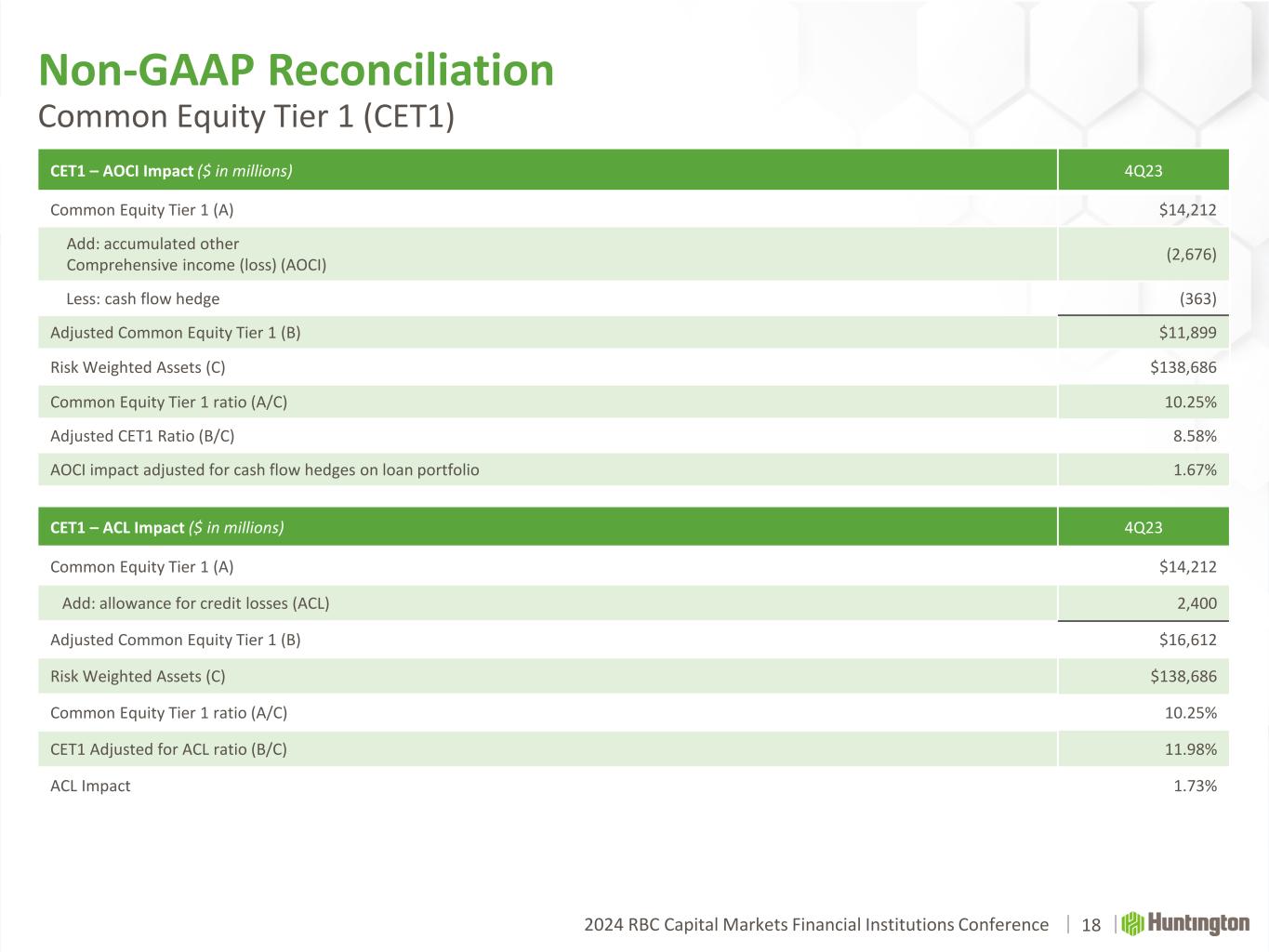 Non-GAAP Reconciliation
Common Equity Tier 1 (CET1)

| CET1 – AOCI Impact ($ in millions) | 4Q23 |
|---|---|
| Common Equity Tier 1 (A) | $14,212 |
| Add: accumulated other Comprehensive income (loss) (AOCI) | (2,676) |
| Less: cash flow hedge | (363) |
| Adjusted Common Equity Tier 1 (B) | $11,899 |
| Risk Weighted Assets (C) | $138,686 |
| Common Equity Tier 1 ratio (A/C) | 10.25% |
| Adjusted CET1 Ratio (B/C) | 8.58% |
| AOCI impact adjusted for cash flow hedges on loan portfolio | 1.67% |

| CET1 – ACL Impact ($ in millions) | 4Q23 |
|---|---|
| Common Equity Tier 1 (A) | $14,212 |
| Add: allowance for credit losses (ACL) | 2,400 |
| Adjusted Common Equity Tier 1 (B) | $16,612 |
| Risk Weighted Assets (C) | $138,686 |
| Common Equity Tier 1 ratio (A/C) | 10.25% |
| CET1 Adjusted for ACL ratio (B/C) | 11.98% |
| ACL Impact | 1.73% |

2024 RBC Capital Markets Financial Institutions Conference | 18 | Huntington